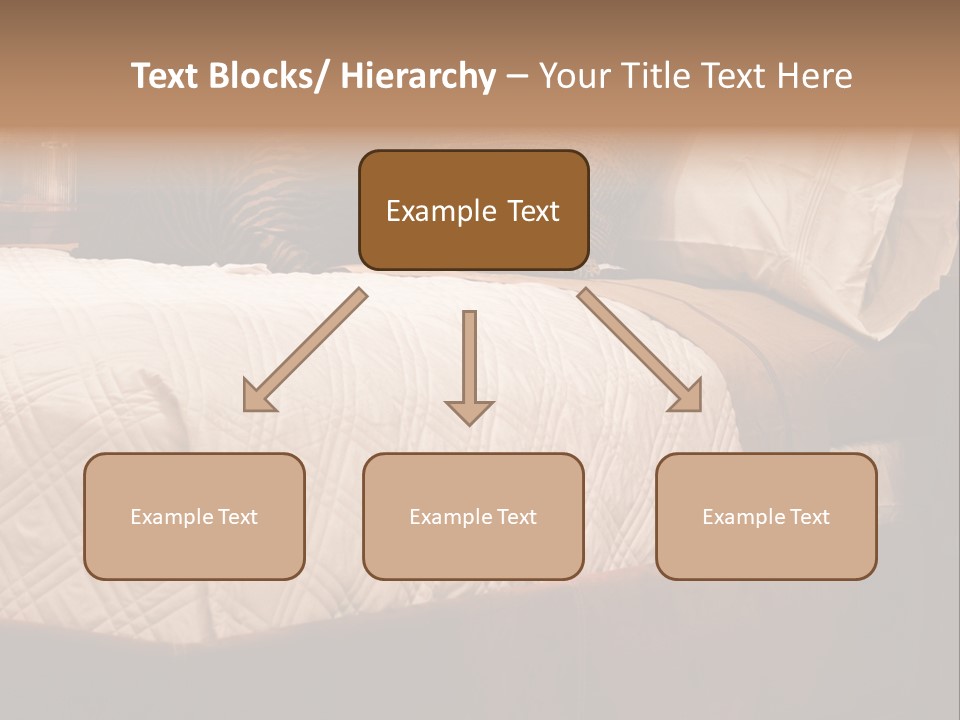 Text Blocks/ Hierarchy – Your Title Text Here

Example Text

Example Text

Example Text

Example Text